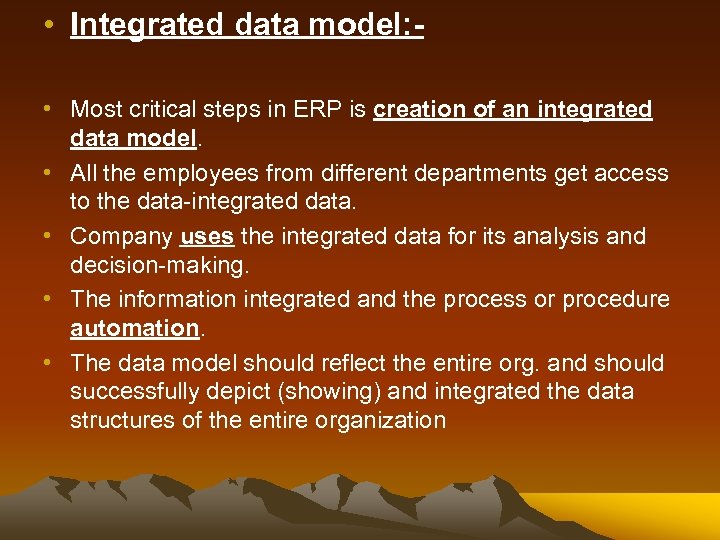 • Integrated data model:-

• Most critical steps in ERP is creation of an integrated data model.
• All the employees from different departments get access to the data-integrated data.
• Company uses the integrated data for its analysis and decision-making.
• The information integrated and the process or procedure automation.
• The data model should reflect the entire org. and should successfully depict (showing) and integrated the data structures of the entire organization